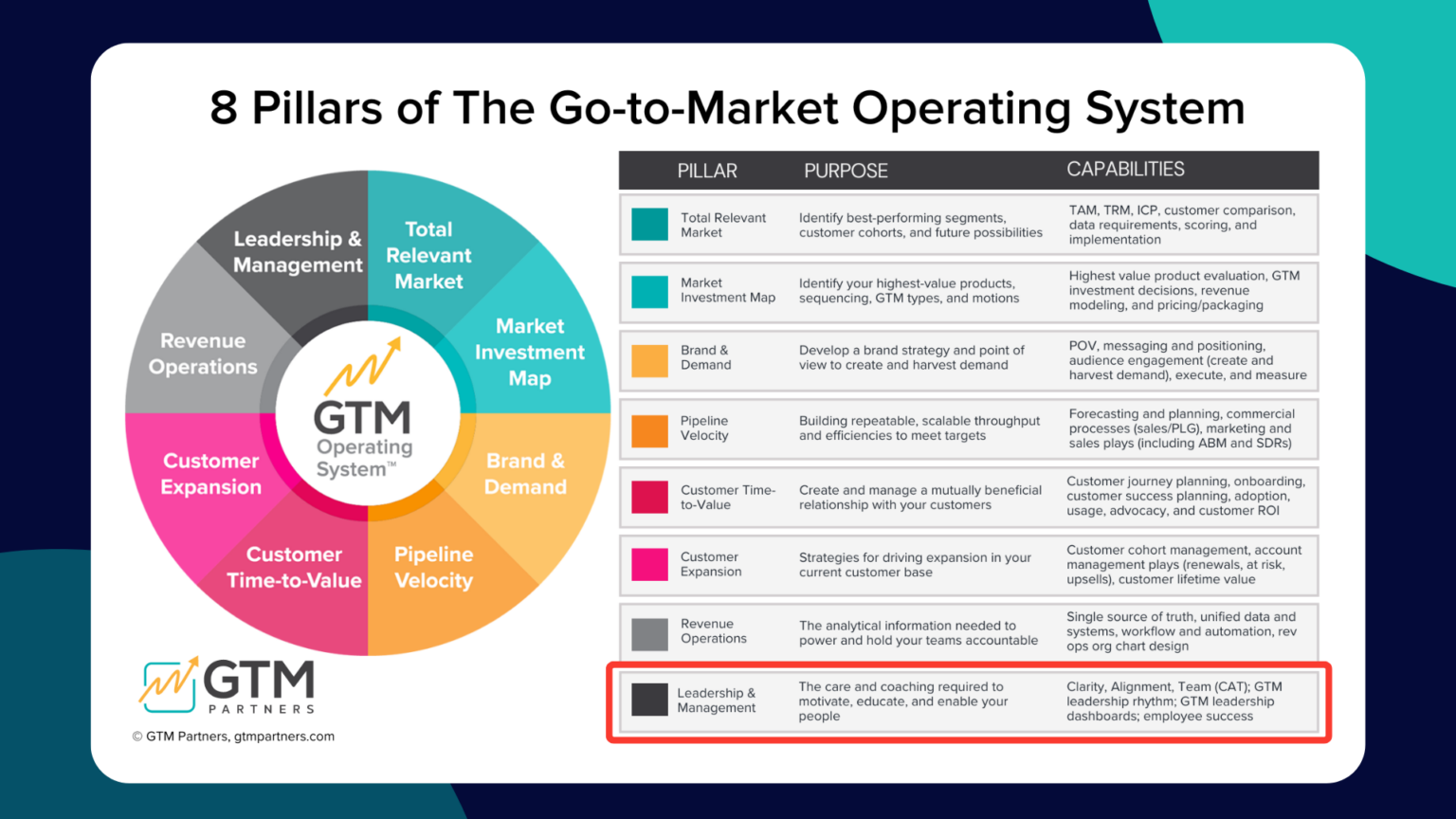 8 Pillars of The Go-to-Market Operating System

Leadership & Management
Total Relevant Market
Market Investment Map
Brand & Demand
Pipeline Velocity
Customer Time-to-Value
Customer Expansion
Revenue Operations

GTM Operating System™

GTM PARTNERS

© GTM Partners, gtmpartners.com

| PILLAR | PURPOSE | CAPABILITIES |
|---|---|---|
| Total Relevant Market | Identify best-performing segments, customer cohorts, and future possibilities | TAM, TRM, ICP, customer comparison, data requirements, scoring, and implementation |
| Market Investment Map | Identify your highest-value products, sequencing, GTM types, and motions | Highest value product evaluation, GTM investment decisions, revenue modeling, and pricing/packaging |
| Brand & Demand | Develop a brand strategy and point of view to create and harvest demand | POV, messaging and positioning, audience engagement (create and harvest demand), execute, and measure |
| Pipeline Velocity | Building repeatable, scalable throughput and efficiencies to meet targets | Forecasting and planning, commercial processes (sales/PLG), marketing and sales plays (including ABM and SDRs) |
| Customer Time-to-Value | Create and manage a mutually beneficial relationship with your customers | Customer journey planning, onboarding, customer success planning, adoption, usage, advocacy, and customer ROI |
| Customer Expansion | Strategies for driving expansion in your current customer base | Customer cohort management, account management plays (renewals, at risk, upsells), customer lifetime value |
| Revenue Operations | The analytical information needed to power and hold your teams accountable | Single source of truth, unified data and systems, workflow and automation, rev ops org chart design |
| Leadership & Management | The care and coaching required to motivate, educate, and enable your people | Clarity, Alignment, Team (CAT); GTM leadership rhythm; GTM leadership dashboards; employee success |